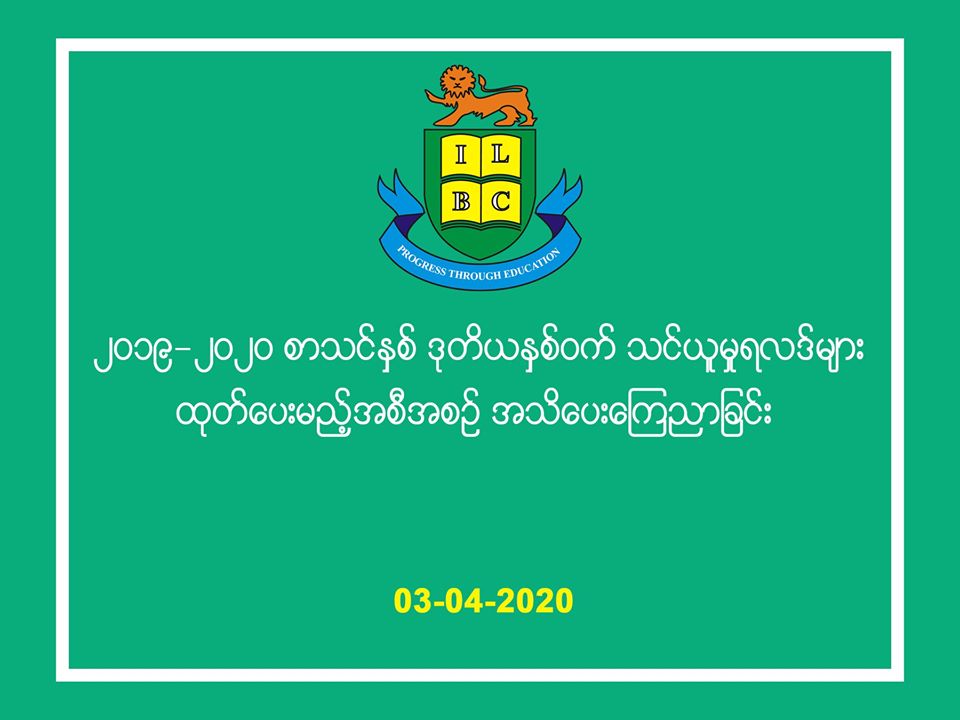 I L
B C

PROGRESS THROUGH EDUCATION

၂၀၁၉-၂၀၂၀ စာသင်နှစ် ဒုတိယနှစ်ဝက် သင်ယူမှုရလဒ်များ ထုတ်ပေးမည့်အစီအစဉ် အသိပေးကြေညာခြင်း

03-04-2020